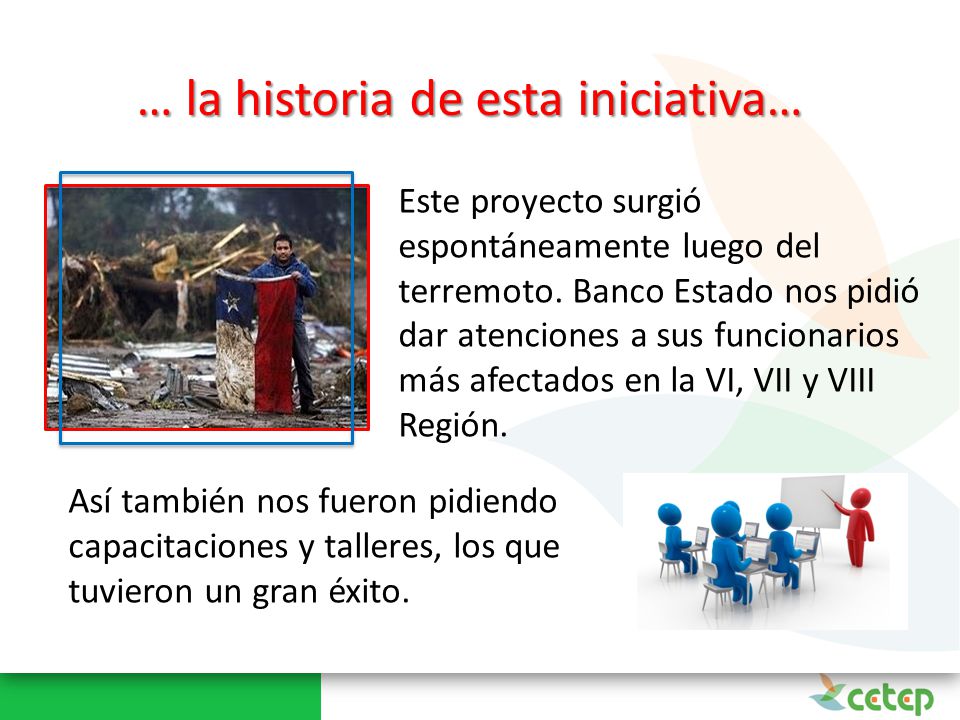 … la historia de esta iniciativa…

Este proyecto surgió espontáneamente luego del terremoto. Banco Estado nos pidió dar atenciones a sus funcionarios más afectados en la VI, VII y VIII Región.

Así también nos fueron pidiendo capacitaciones y talleres, los que tuvieron un gran éxito.

cetep